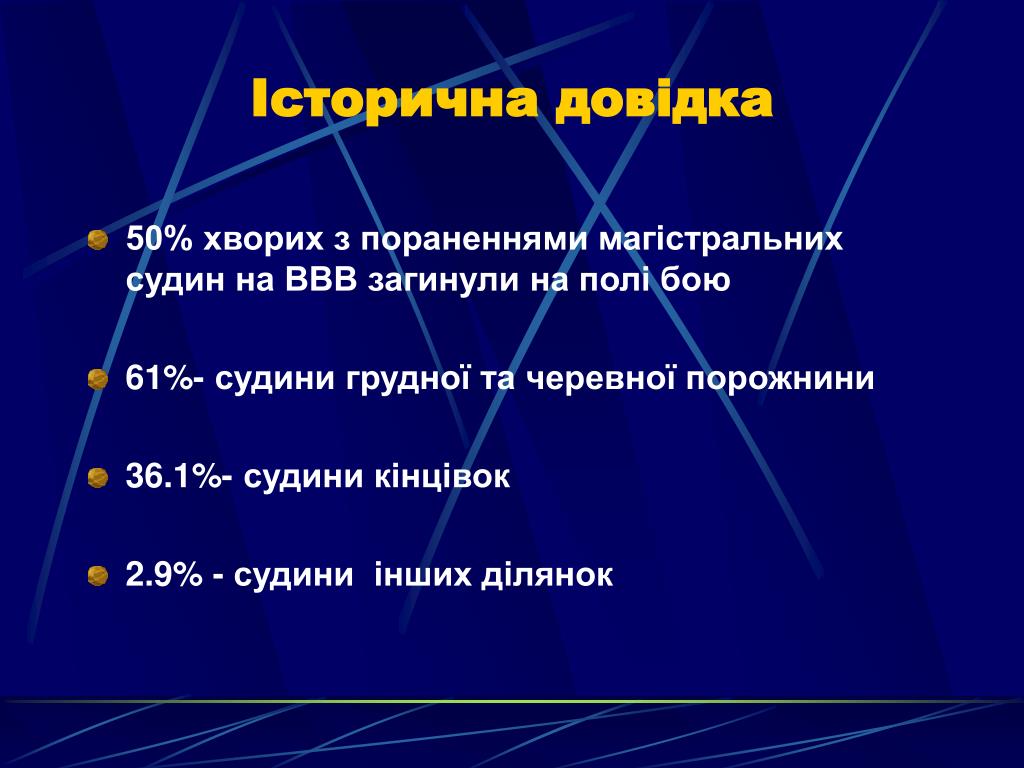 Історична довідка

50% хворих з пораненнями магістральних судин на ВВВ загинули на полі бою

61%- судини грудної та черевної порожнини

36.1%- судини кінцівок

2.9% - судини  інших ділянок